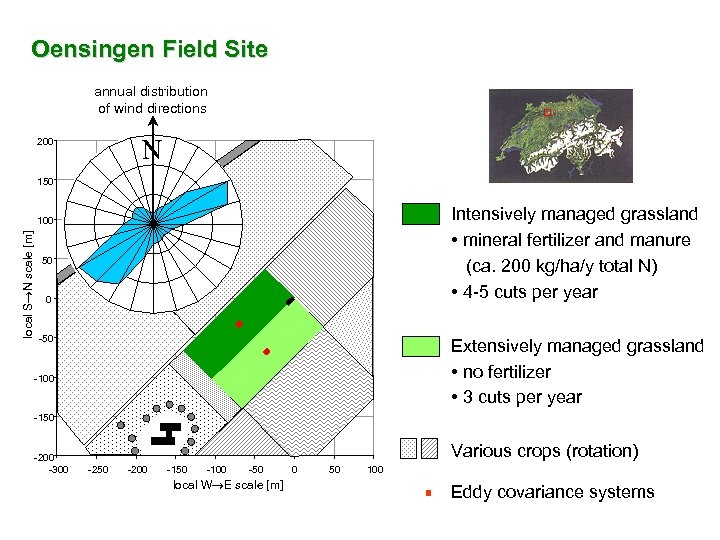 Oensingen Field Site

annual distribution of wind directions

N

200
150
100
50
0
-50
-100
-150
-200

local S→N scale [m]

-300 -250 -200 -150 -100 -50 0 50 100

local W→E scale [m]

Intensively managed grassland
• mineral fertilizer and manure (ca. 200 kg/ha/y total N)
• 4-5 cuts per year

Extensively managed grassland
• no fertilizer
• 3 cuts per year

Various crops (rotation)

Eddy covariance systems